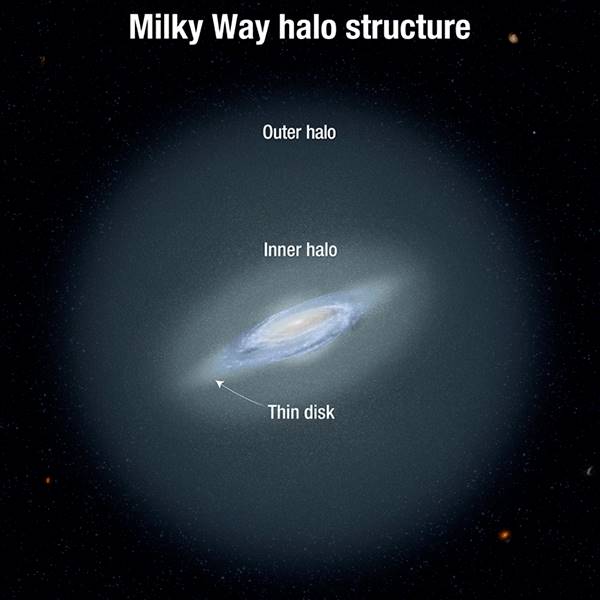 Milky Way halo structure

Outer halo

Inner halo

Thin disk